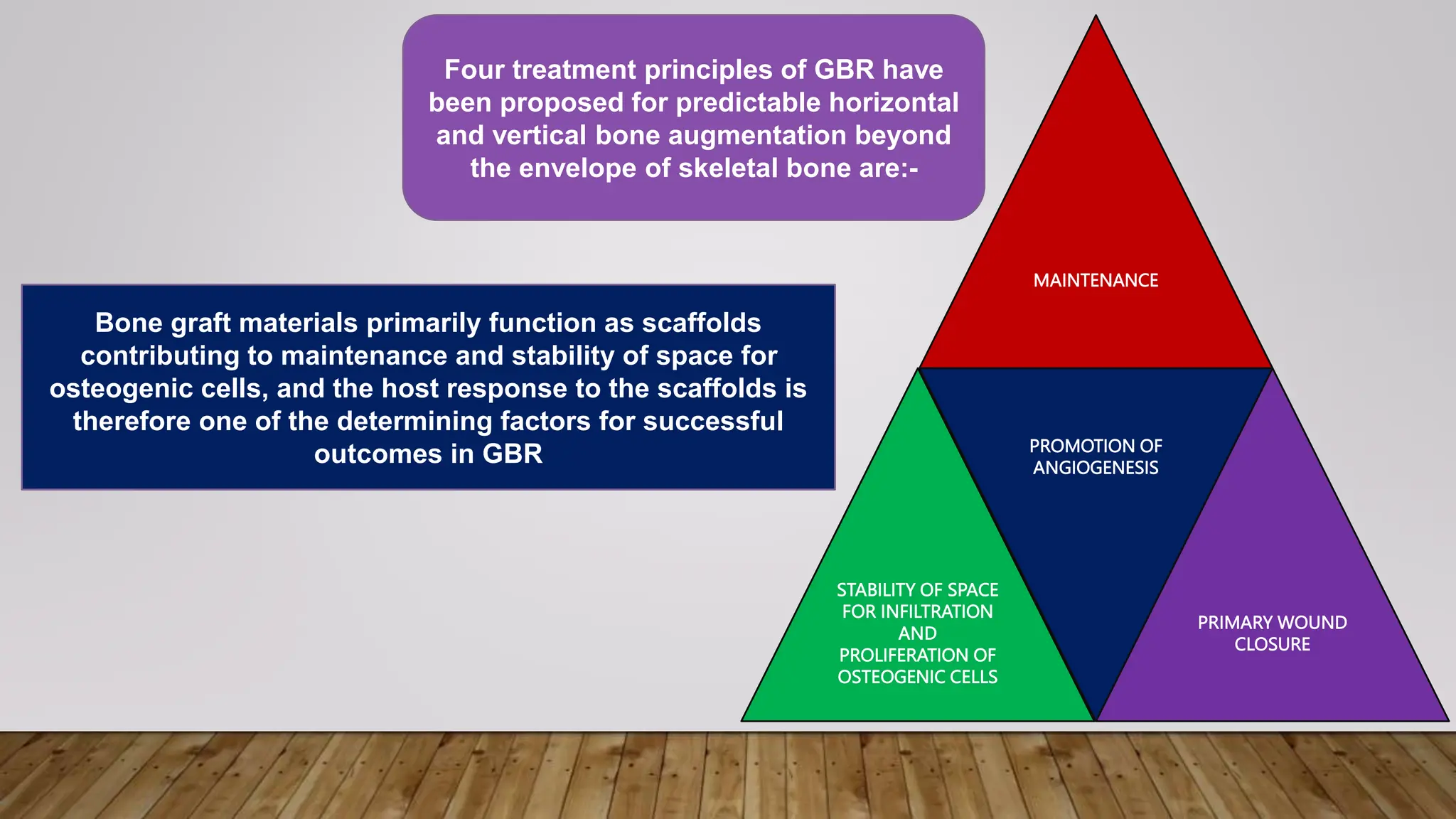 Four treatment principles of GBR have been proposed for predictable horizontal and vertical bone augmentation beyond the envelope of skeletal bone are:-

Bone graft materials primarily function as scaffolds contributing to maintenance and stability of space for osteogenic cells, and the host response to the scaffolds is therefore one of the determining factors for successful outcomes in GBR

MAINTENANCE

PROMOTION OF ANGIOGENESIS

STABILITY OF SPACE FOR INFILTRATION AND PROLIFERATION OF OSTEOGENIC CELLS

PRIMARY WOUND CLOSURE